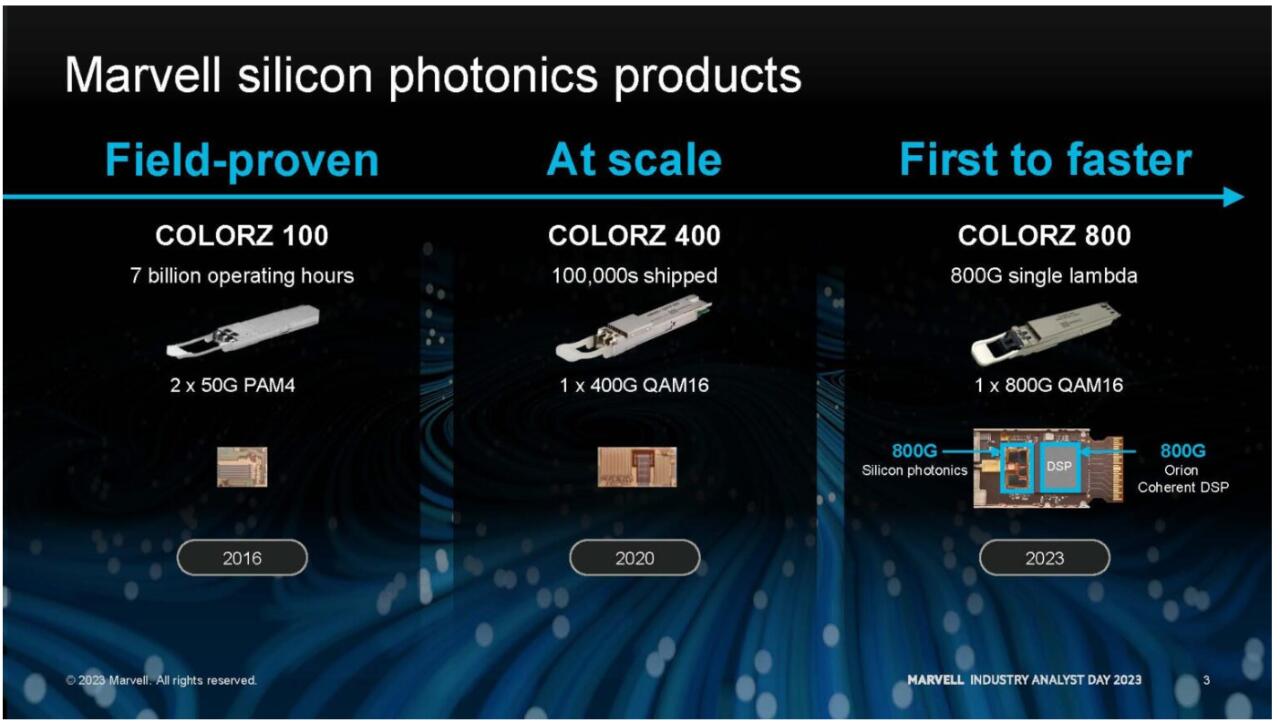 Marvell silicon photonics products

Field-proven

COLORZ 100

7 billion operating hours

2 x 50G PAM4

2016

At scale

COLORZ 400

100,000s shipped

1 x 400G QAM16

2020

First to faster

COLORZ 800

800G single lambda

1 x 800G QAM16

800G
Silicon photonics

DSP

800G
Orion
Coherent DSP

2023

© 2023 Marvell. All rights reserved.

MARVELL INDUSTRY ANALYST DAY 2023

3